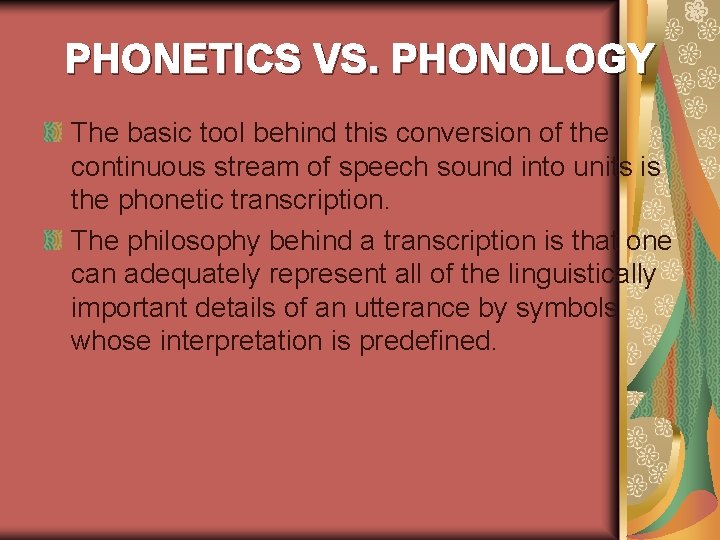 PHONETICS VS. PHONOLOGY

The basic tool behind this conversion of the continuous stream of speech sound into units is the phonetic transcription.

The philosophy behind a transcription is that one can adequately represent all of the linguistically important details of an utterance by symbols whose interpretation is predefined.